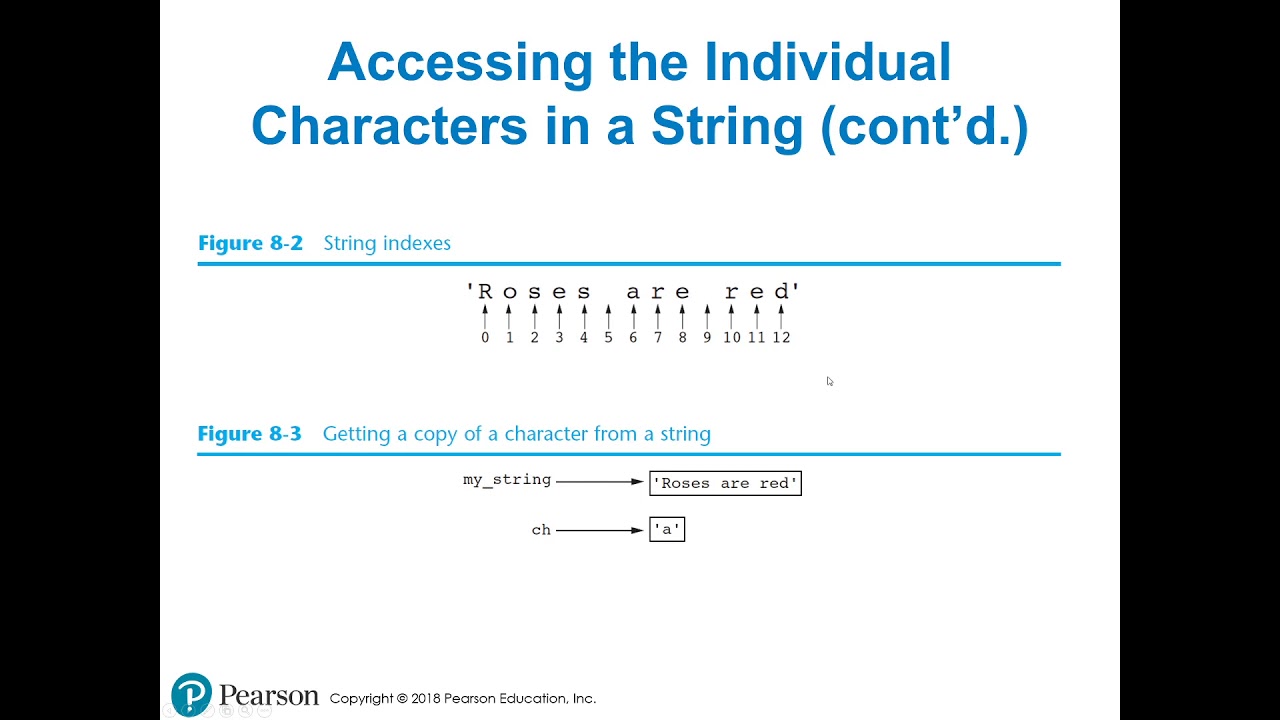 Accessing the Individual Characters in a String (cont'd.)

Figure 8-2 String indexes

'Roses are red'

0 1 2 3 4 5 6 7 8 9 10 11 12

Figure 8-3 Getting a copy of a character from a string

my_string 'Roses are red'

ch 'a'

Pearson Copyright © 2018 Pearson Education, Inc.